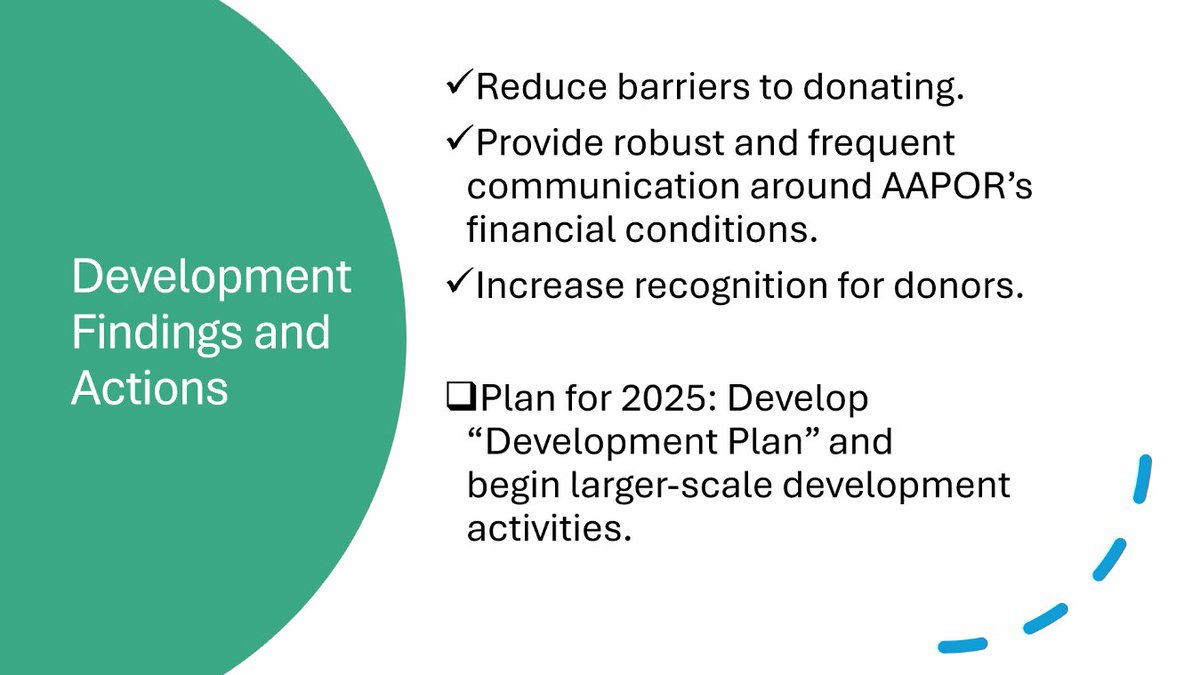 Development Findings and Actions

✓Reduce barriers to donating.

✓Provide robust and frequent communication around AAPOR's financial conditions.

✓Increase recognition for donors.

❑Plan for 2025: Develop "Development Plan" and begin larger-scale development activities.